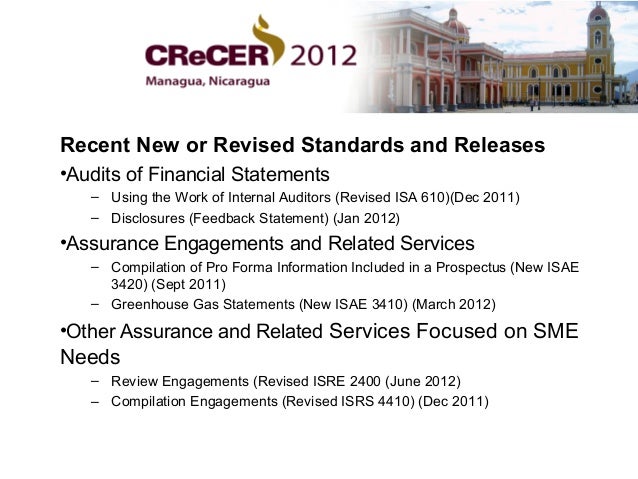 CReCER 2012
Managua, Nicaragua

Recent New or Revised Standards and Releases

•Audits of Financial Statements
– Using the Work of Internal Auditors (Revised ISA 610)(Dec 2011)
– Disclosures (Feedback Statement) (Jan 2012)

•Assurance Engagements and Related Services
– Compilation of Pro Forma Information Included in a Prospectus (New ISAE 3420) (Sept 2011)
– Greenhouse Gas Statements (New ISAE 3410) (March 2012)

•Other Assurance and Related Services Focused on SME Needs
– Review Engagements (Revised ISRE 2400 (June 2012)
– Compilation Engagements (Revised ISRS 4410) (Dec 2011)